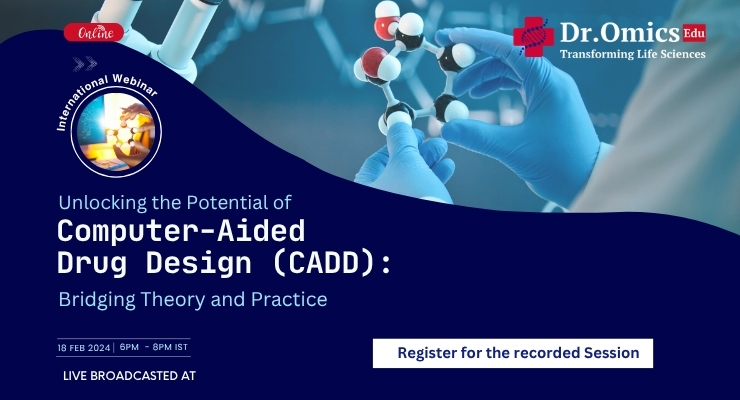 Online

Dr.Omics Edu
Transforming Life Sciences

International Webinar

Unlocking the Potential of
Computer-Aided Drug Design (CADD):
Bridging Theory and Practice

18 FEB 2024 | 6PM - 8PM IST

LIVE BROADCASTED AT

Register for the recorded Session